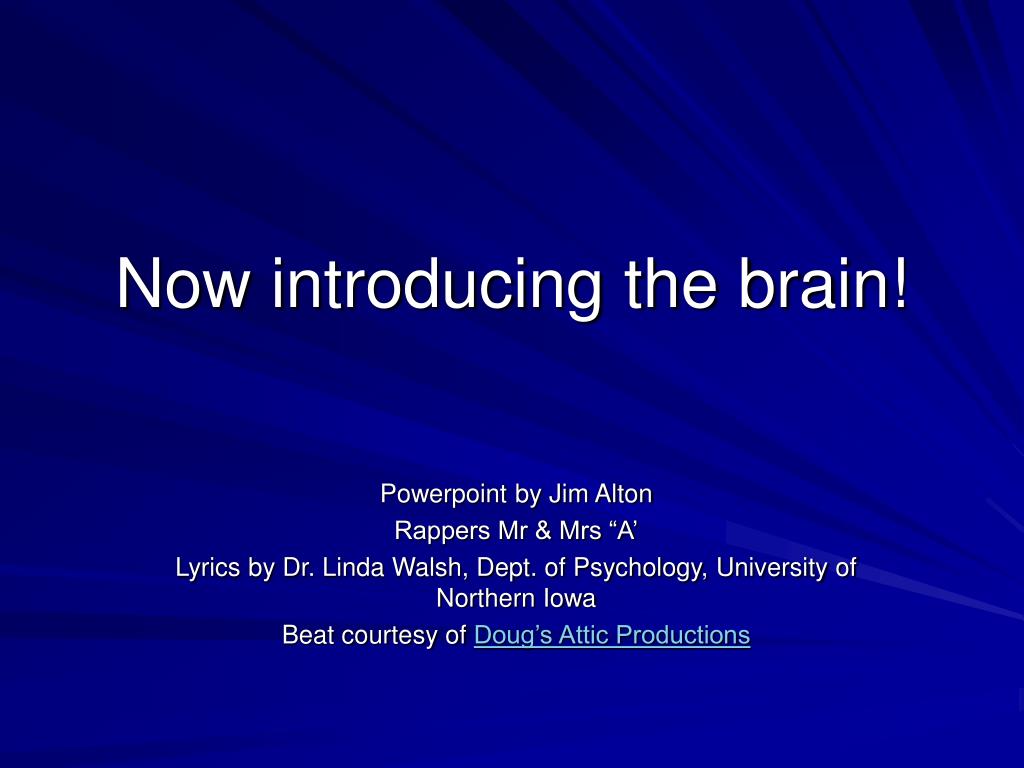 Now introducing the brain!

Powerpoint by Jim Alton
Rappers Mr & Mrs “A’
Lyrics by Dr. Linda Walsh, Dept. of Psychology, University of Northern Iowa
Beat courtesy of Doug’s Attic Productions